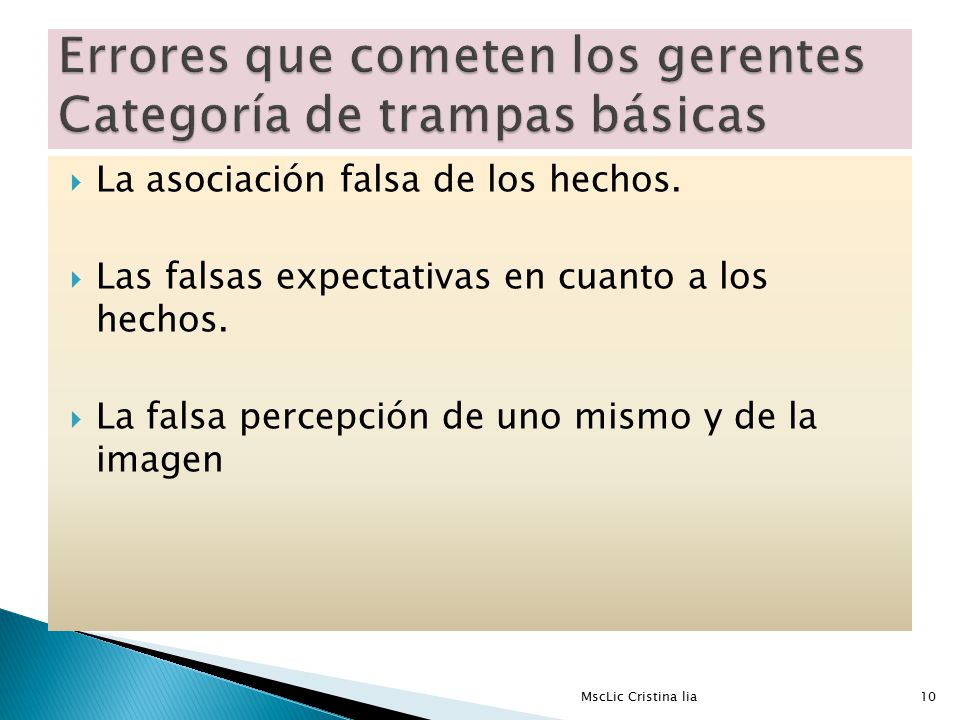 Errores que cometen los gerentes
Categoría de trampas básicas

La asociación falsa de los hechos.

Las falsas expectativas en cuanto a los hechos.

La falsa percepción de uno mismo y de la imagen

MscLic Cristina lia

10